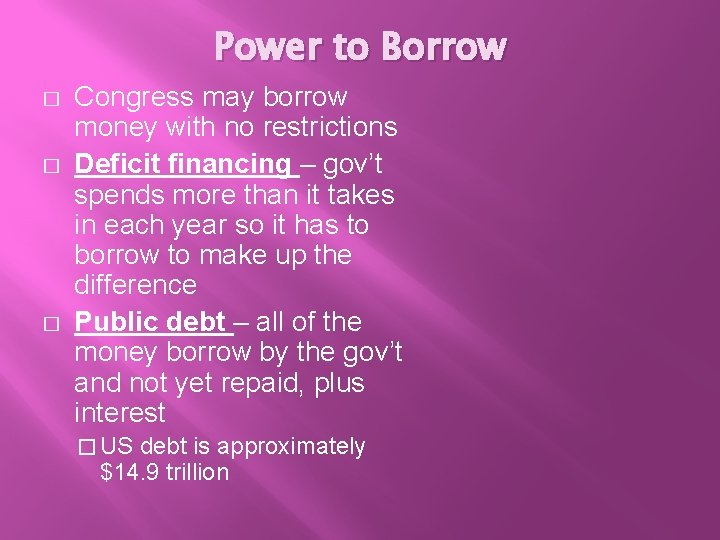 Power to Borrow

□ Congress may borrow money with no restrictions

□ Deficit financing – gov't spends more than it takes in each year so it has to borrow to make up the difference

□ Public debt – all of the money borrow by the gov't and not yet repaid, plus interest

□ US debt is approximately \$14.9 trillion